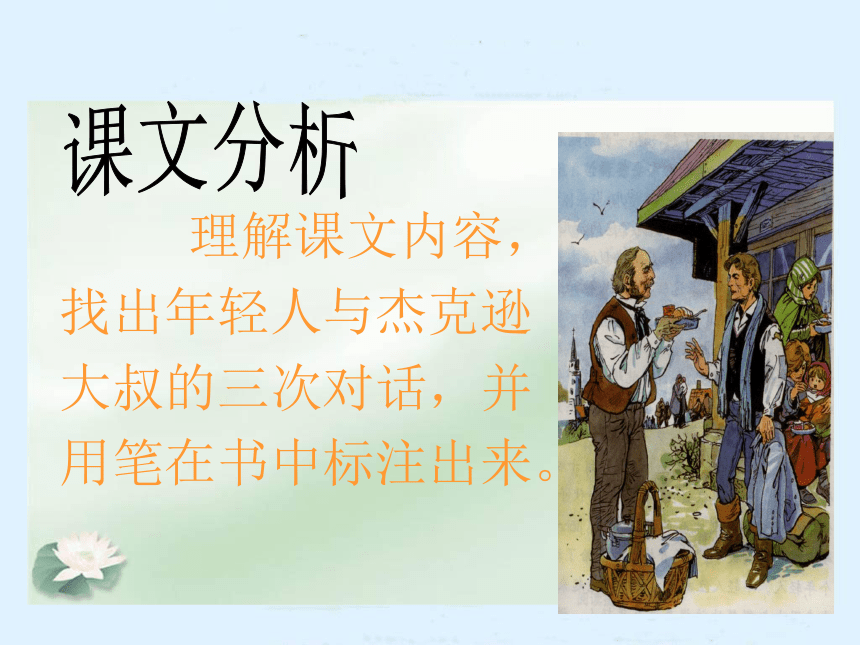 课文分析

理解课文内容，找出年轻人与杰克逊大叔的三次对话，并用笔在书中标注出来。